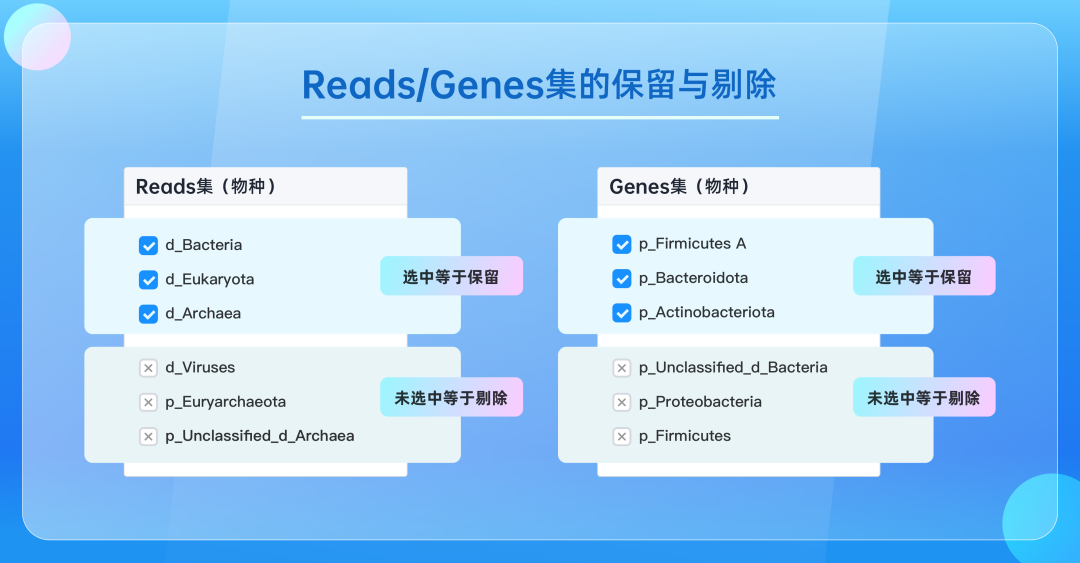 Reads/Genes集的保留与剔除

Reads集（物种）

d_Bacteria
d_Eukaryota
d_Archaea

选中等于保留

d_Viruses
p_Euryarchaeota
p_Unclassified_d_Archaea

未选中等于剔除

Genes集（物种）

p_Firmicutes A
p_Bacteroidota
p_Actinobacteriota

选中等于保留

p_Unclassified_d_Bacteria
p_Proteobacteria
p_Firmicutes

未选中等于剔除